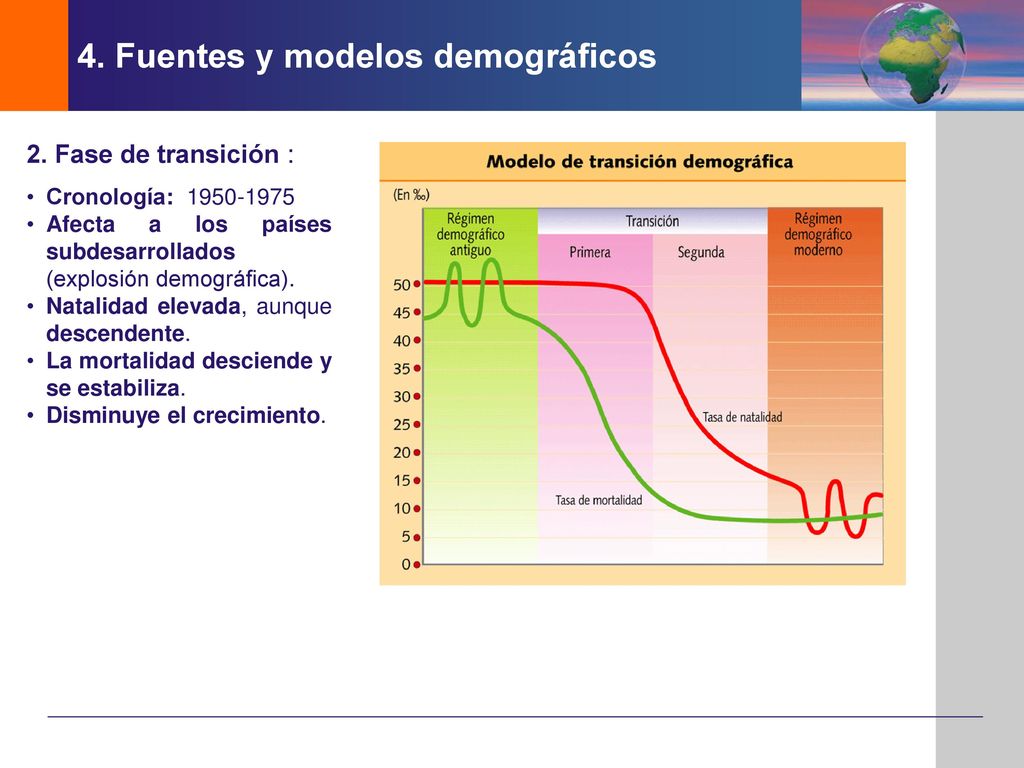 4. Fuentes y modelos demográficos

2. Fase de transición :

• Cronología: 1950-1975
• Afecta a los países subdesarrollados (explosión demográfica).
• Natalidad elevada, aunque descendente.
• La mortalidad desciende y se estabiliza.
• Disminuye el crecimiento.

Modelo de transición demográfica

(En ‰)

Régimen demográfico antiguo

Transición

Primera

Segunda

Régimen demográfico moderno

50
45
40
35
30
25
20
15
10
5
0

Tasa de natalidad

Tasa de mortalidad